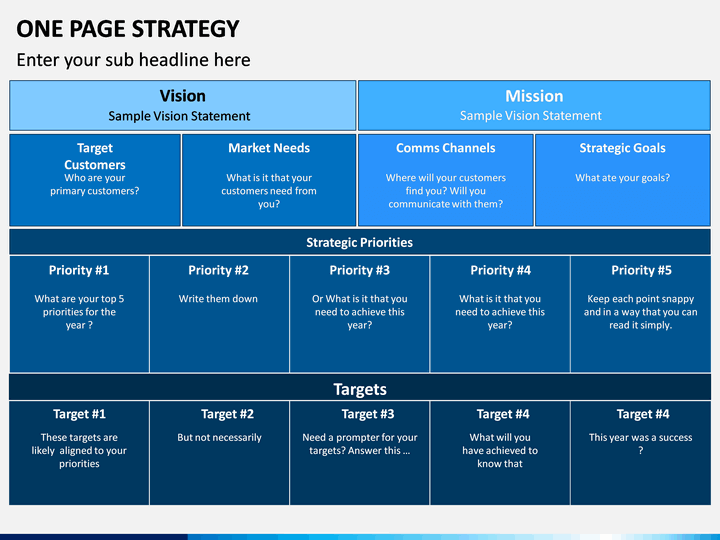 ONE PAGE STRATEGY

Enter your sub headline here

Vision
Sample Vision Statement

Mission
Sample Vision Statement

Target Customers
Who are your primary customers?

Market Needs
What is it that your customers need from you?

Comms Channels
Where will your customers find you? Will you communicate with them?

Strategic Goals
What ate your goals?

Strategic Priorities

Priority #1
What are your top 5 priorities for the year ?

Priority #2
Write them down

Priority #3
Or What is it that you need to achieve this year?

Priority #4
What is it that you need to achieve this year?

Priority #5
Keep each point snappy and in a way that you can read it simply.

Targets

Target #1
These targets are likely aligned to your priorities

Target #2
But not necessarily

Target #3
Need a prompter for your targets? Answer this …

Target #4
What will you have achieved to know that

Target #4
This year was a success ?